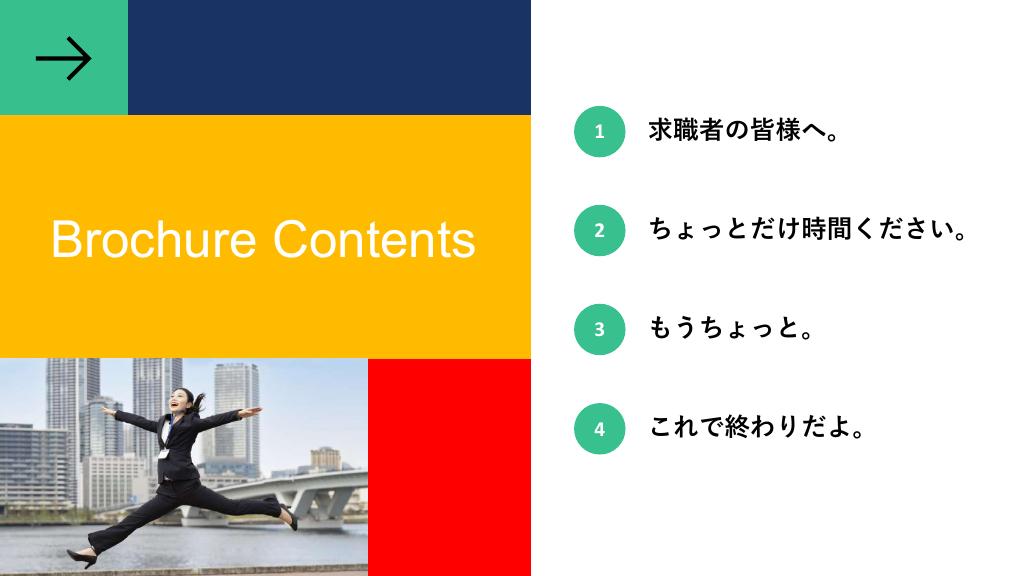 Brochure Contents

1 求職者の皆様へ。

2 ちょっとだけ時間ください。

3 もうちょっと。

4 これで終わりだよ。